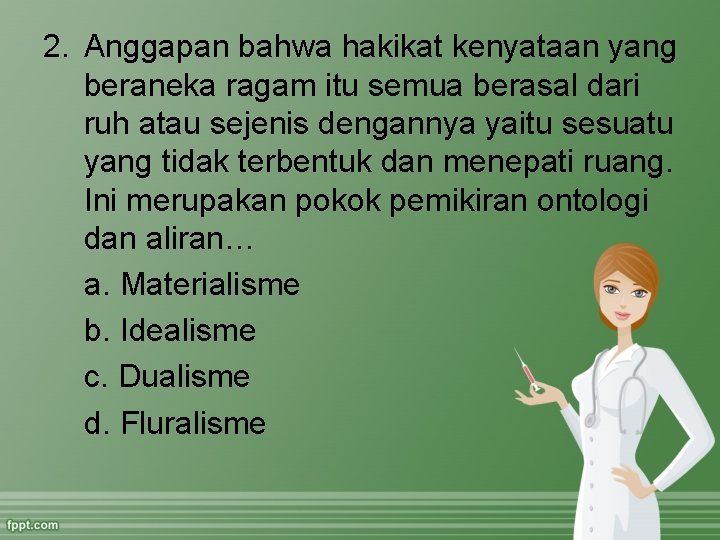 2. Anggapan bahwa hakikat kenyataan yang beraneka ragam itu semua berasal dari ruh atau sejenis dengannya yaitu sesuatu yang tidak terbentuk dan menepati ruang. Ini merupakan pokok pemikiran ontologi dan aliran…

a. Materialisme

b. Idealisme

c. Dualisme

d. Fluralisme

fppt.com